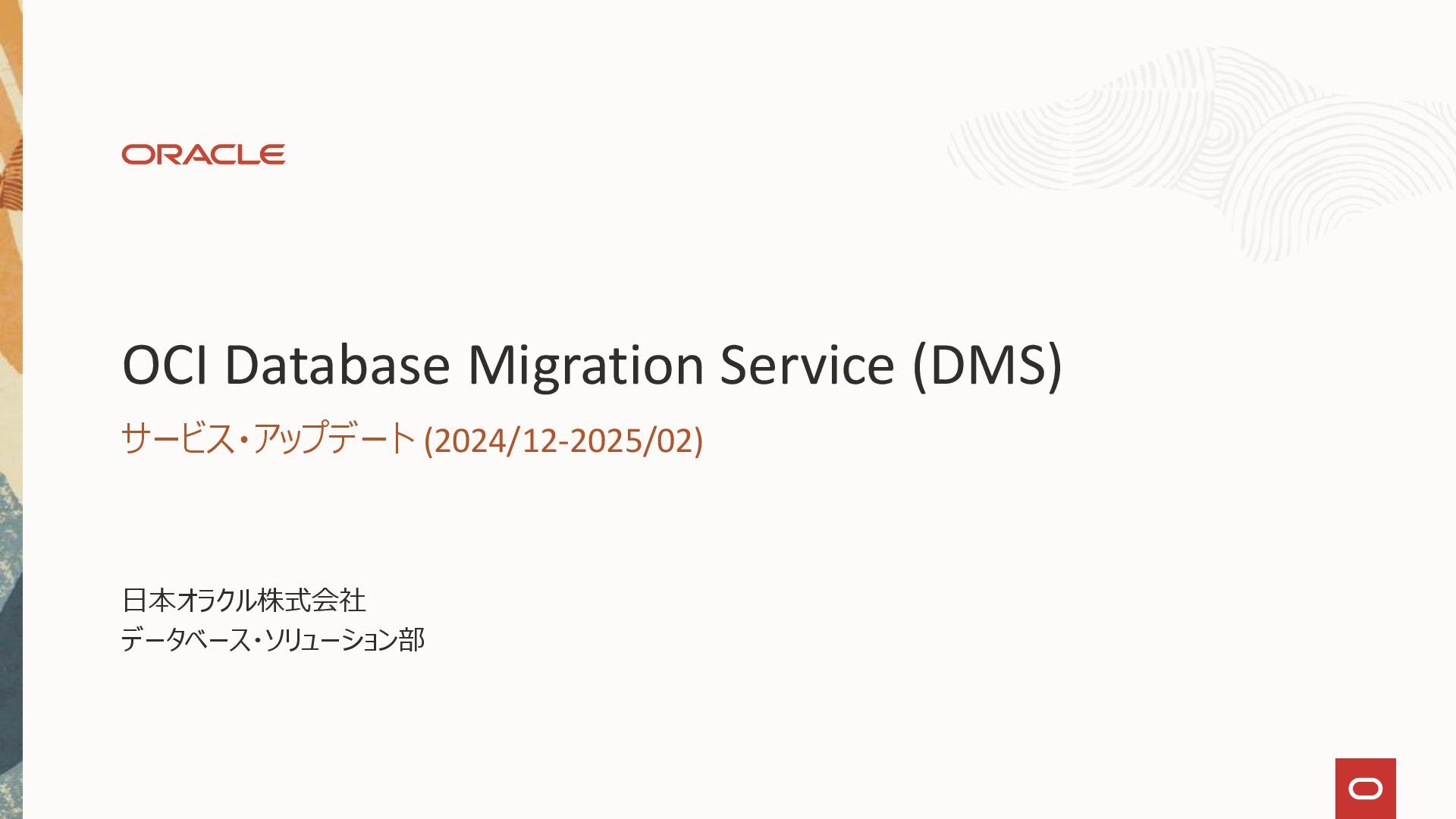 ORACLE

OCI Database Migration Service (DMS)

サービス・アップデート (2024/12-2025/02)

日本オラクル株式会社
データベース・ソリューション部